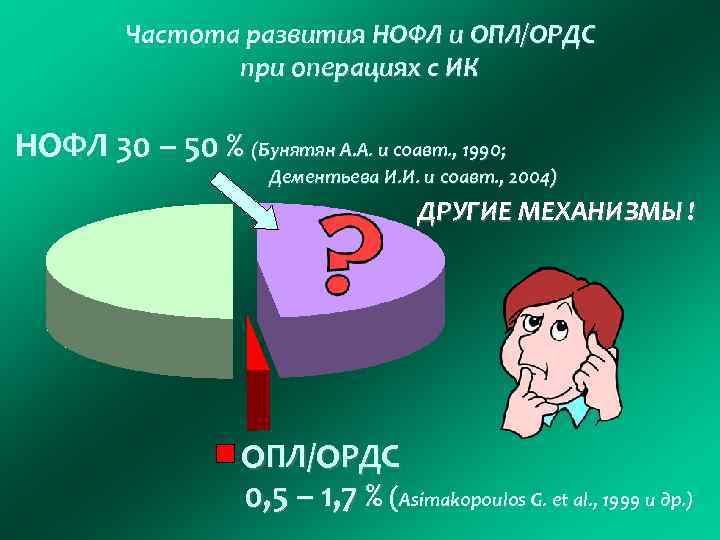 Частота развития НОФЛ и ОПЛ/ОРДС при операциях с ИК

НОФЛ 30 – 50 % (Бунятян А.А. и соавт., 1990; Дементьева И.И. и соавт., 2004)

ДРУГИЕ МЕХАНИЗМЫ !

?

ОПЛ/ОРДС
0,5 – 1,7 % (Asimakopoulos G. et al., 1999 и др.)